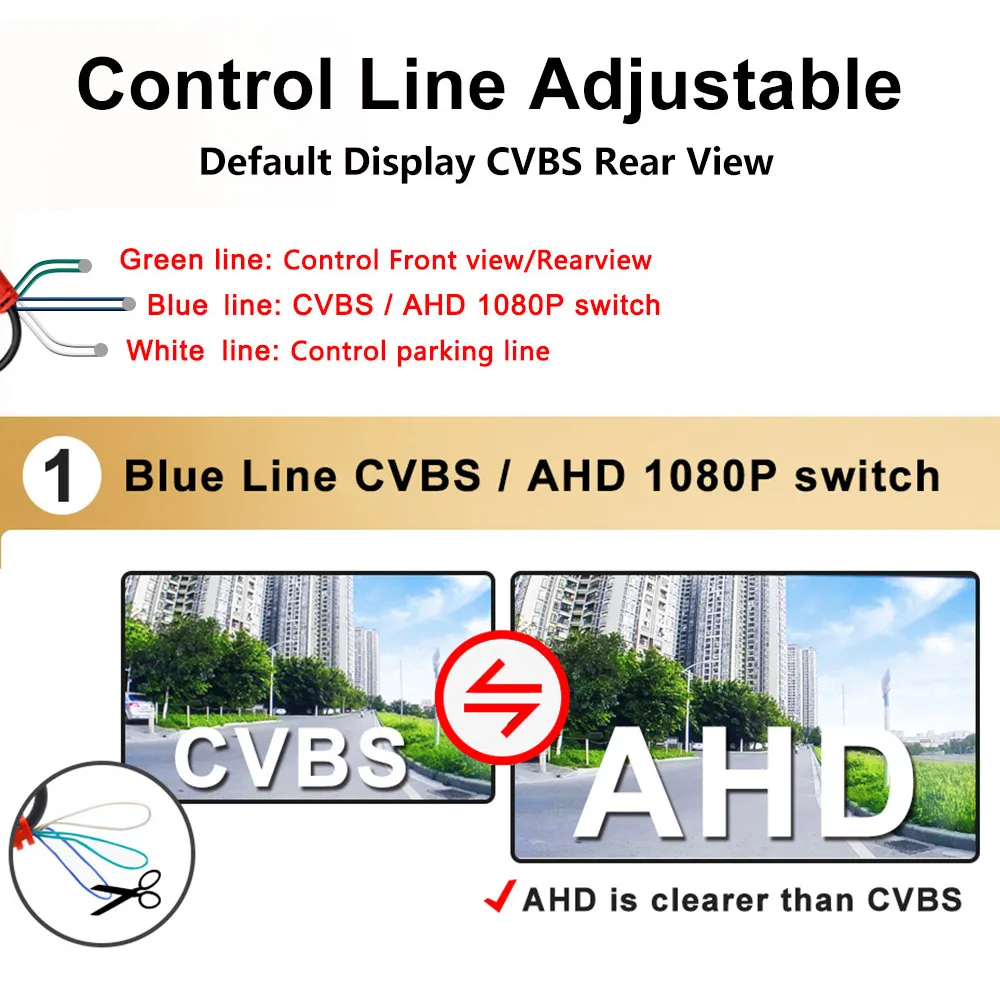 Control Line Adjustable

Default Display CVBS Rear View

Green line: Control Front view/Rearview

Blue line: CVBS / AHD 1080P switch

White line: Control parking line

1 Blue Line CVBS / AHD 1080P switch

CVBS

AHD

✓ AHD is clearer than CVBS